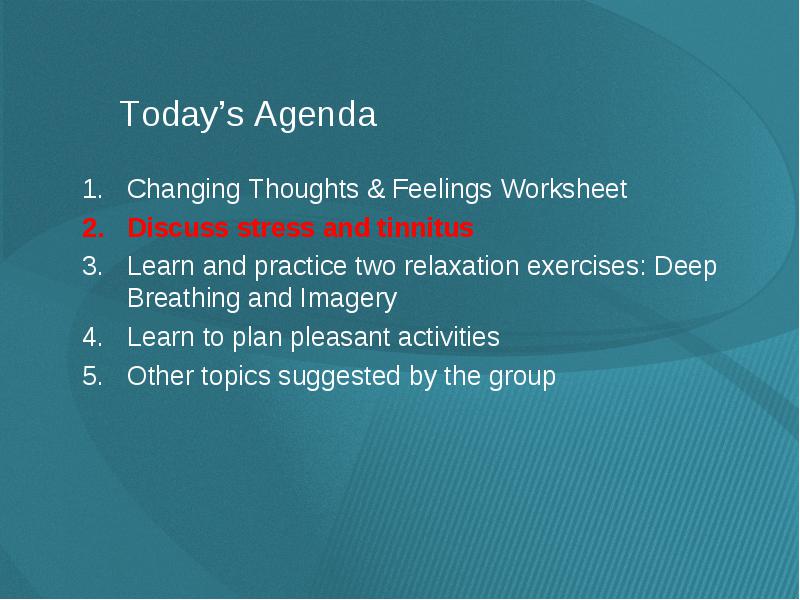 Today’s Agenda

1. Changing Thoughts & Feelings Worksheet
2. Discuss stress and tinnitus
3. Learn and practice two relaxation exercises: Deep Breathing and Imagery
4. Learn to plan pleasant activities
5. Other topics suggested by the group